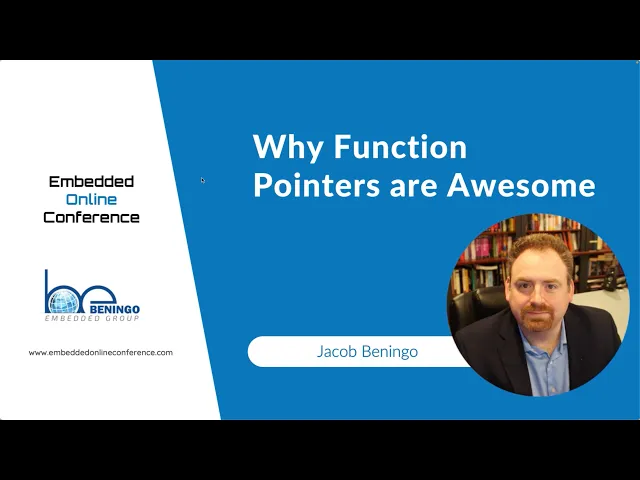 Embedded
Online
Conference

BENINGO
EMBEDDED GROUP

www.embeddedonlineconference.com

Why Function Pointers are Awesome

Jacob Beningo